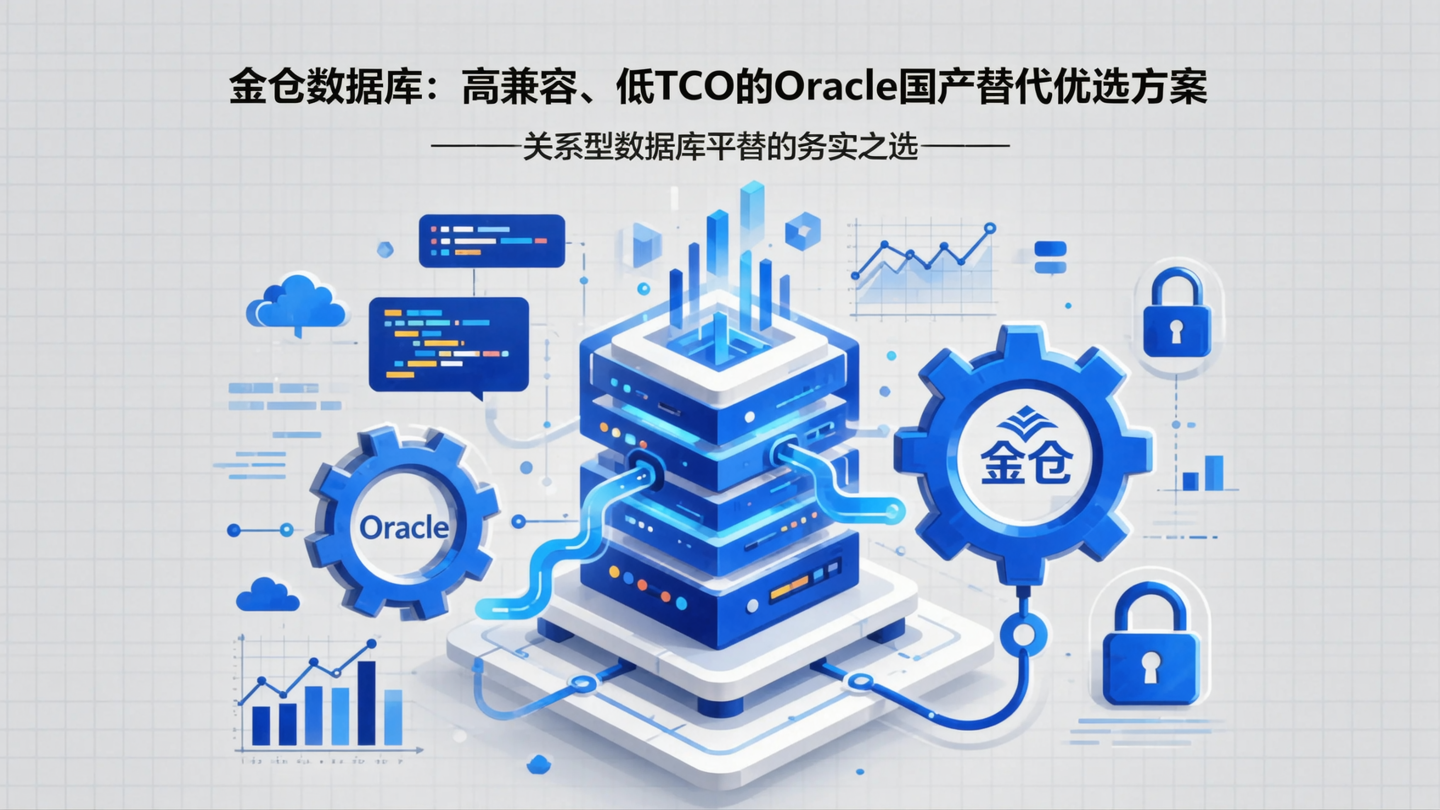 金仓数据库：高兼容、低TCO的Oracle国产替代优选方案

——关系型数据库平替的务实之选——

Oracle

金仓